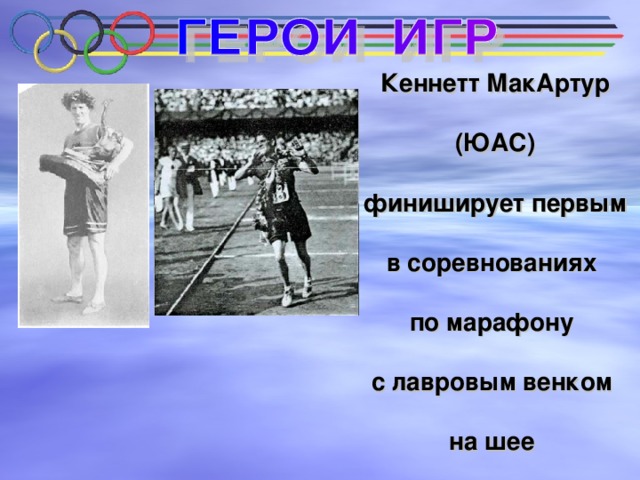 ГЕРОИ ИГР

Кеннетт МакАртур

(ЮАС)

финиширует первым

в соревнованиях

по марафону

с лавровым венком

на шее